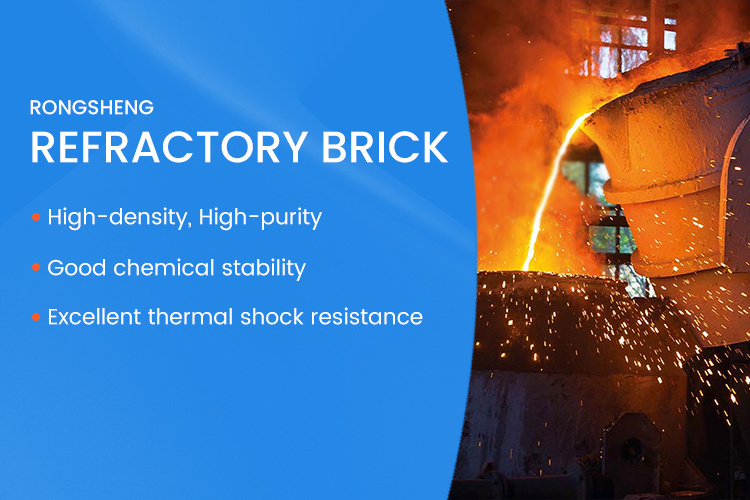 RONGSHENG
REFRACTORY BRICK

• High-density, High-purity
• Good chemical stability
• Excellent thermal shock resistance